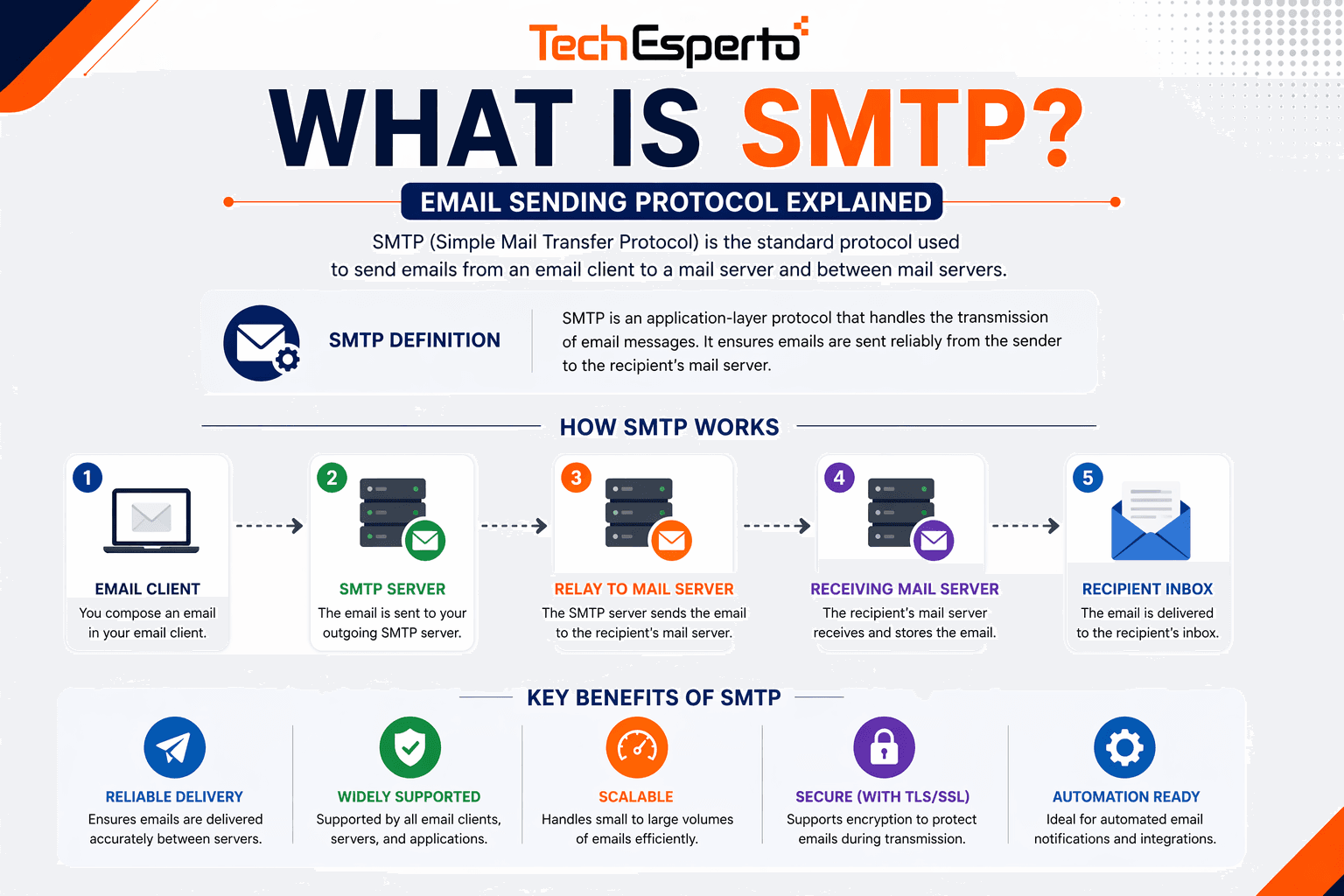 TechEsperto

WHAT IS SMTP?

EMAIL SENDING PROTOCOL EXPLAINED

SMTP (Simple Mail Transfer Protocol) is the standard protocol used to send emails from an email client to a mail server and between mail servers.

SMTP DEFINITION

SMTP is an application-layer protocol that handles the transmission of email messages. It ensures emails are sent reliably from the sender to the recipient's mail server.

HOW SMTP WORKS

1
EMAIL CLIENT
You compose an email in your email client.

2
SMTP SERVER
The email is sent to your outgoing SMTP server.

3
RELAY TO MAIL SERVER
The SMTP server sends the email to the recipient's mail server.

4
RECEIVING MAIL SERVER
The recipient's mail server receives and stores the email.

5
RECIPIENT INBOX
The email is delivered to the recipient's inbox.

KEY BENEFITS OF SMTP

RELIABLE DELIVERY
Ensures emails are delivered accurately between servers.

WIDELY SUPPORTED
Supported by all email clients, servers, and applications.

SCALABLE
Handles small to large volumes of emails efficiently.

SECURE (WITH TLS/SSL)
Supports encryption to protect emails during transmission.

AUTOMATION READY
Ideal for automated email notifications and integrations.